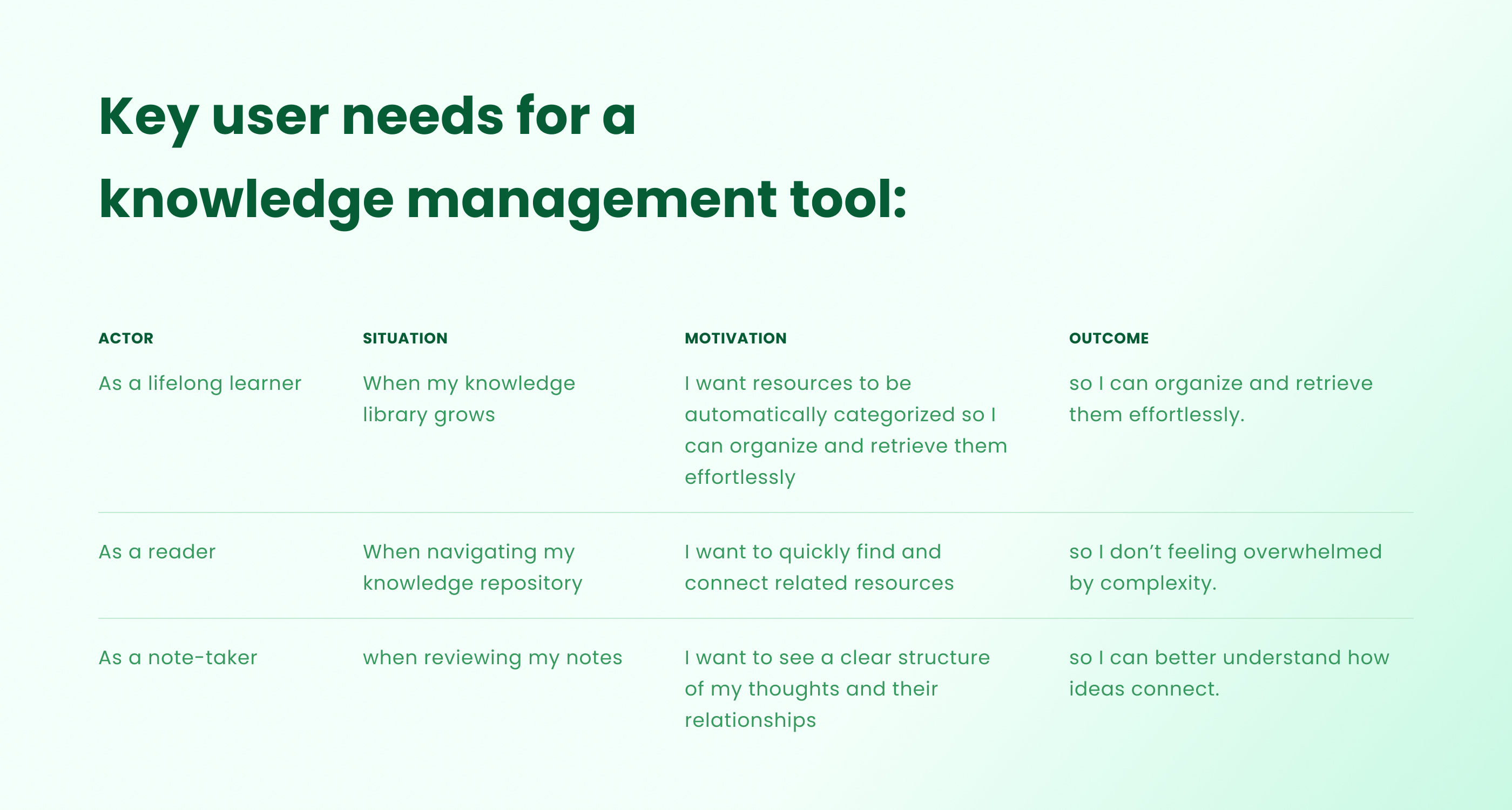 Key user needs for a knowledge management tool:

| ACTOR | SITUATION | MOTIVATION | OUTCOME |
|---|---|---|---|
| As a lifelong learner | When my knowledge library grows | I want resources to be automatically categorized so I can organize and retrieve them effortlessly | so I can organize and retrieve them effortlessly. |
| As a reader | When navigating my knowledge repository | I want to quickly find and connect related resources | so I don’t feeling overwhelmed by complexity. |
| As a note-taker | when reviewing my notes | I want to see a clear structure of my thoughts and their relationships | so I can better understand how ideas connect. |